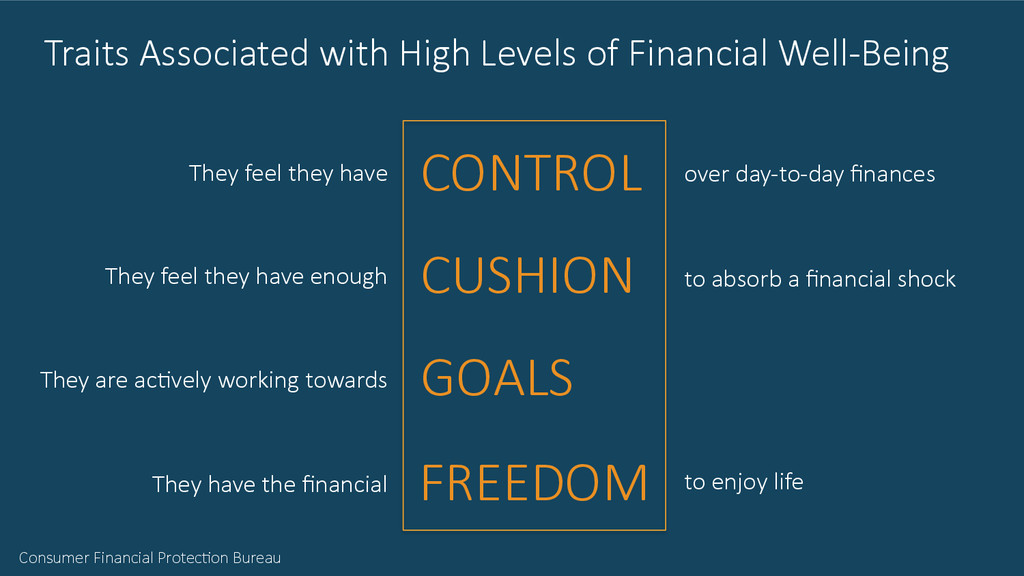 Traits Associated with High Levels of Financial Well-Being

They feel they have CONTROL over day-to-day finances

They feel they have enough CUSHION to absorb a financial shock

They are actively working towards GOALS

They have the financial FREEDOM to enjoy life

Consumer Financial Protection Bureau